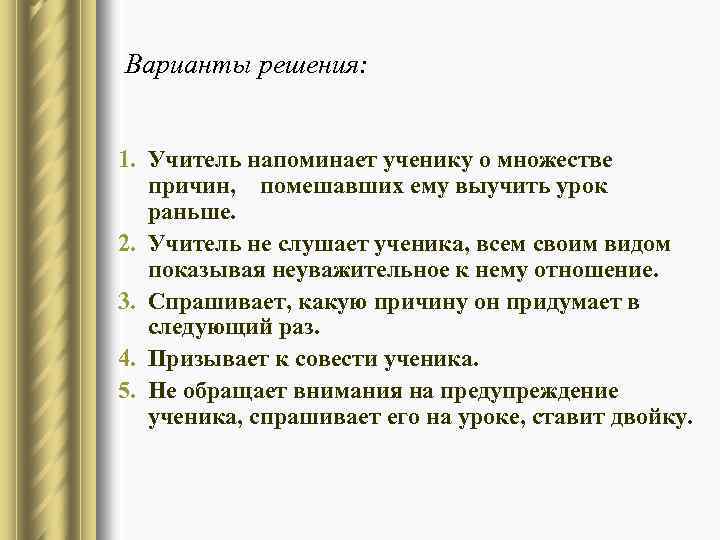 Варианты решения:

1. Учитель напоминает ученику о множестве причин, помешавших ему выучить урок раньше.
2. Учитель не слушает ученика, всем своим видом показывая неуважительное к нему отношение.
3. Спрашивает, какую причину он придумает в следующий раз.
4. Призывает к совести ученика.
5. Не обращает внимания на предупреждение ученика, спрашивает его на уроке, ставит двойку.